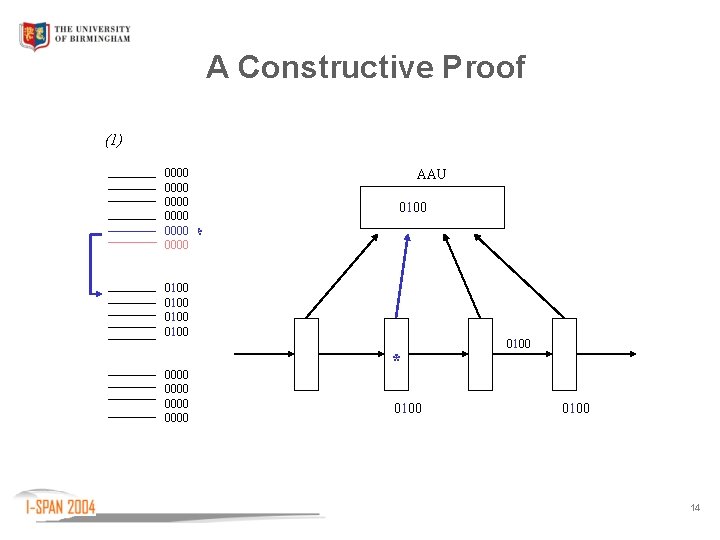 THE UNIVERSITY OF BIRMINGHAM

A Constructive Proof

(1)

0000
0000
0000
0000
0000 *
0000

0100
0100
0100
0100

0000
0000
0000
0000

AAU

0100

*

0100

0100

0100

I-SPAN 2004

14